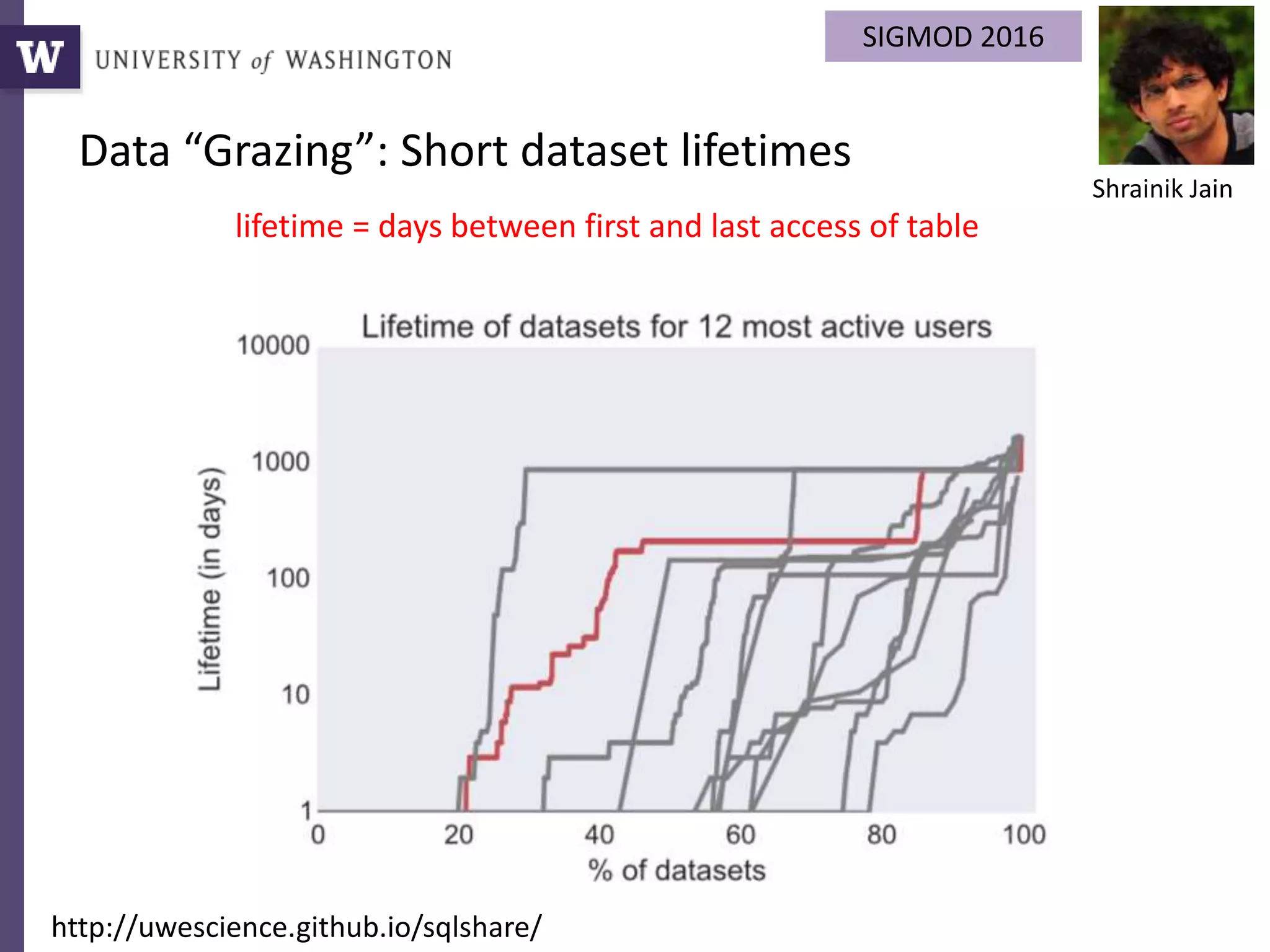 W UNIVERSITY of WASHINGTON

SIGMOD 2016

Shrainik Jain

Data “Grazing”: Short dataset lifetimes

lifetime = days between first and last access of table

Lifetime of datasets for 12 most active users

Lifetime (in days)

10000

1000

100

10

1

0

20

40

60

80

100

% of datasets

http://uwescience.github.io/sqlshare/